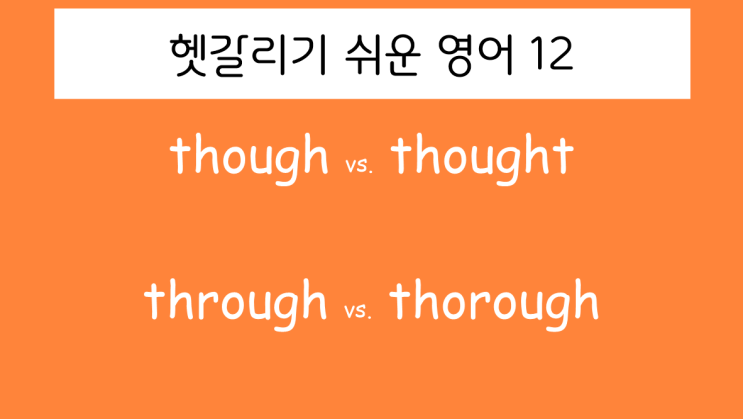 헷갈리기 쉬운 영어 12

though vs. thought

through vs. thorough